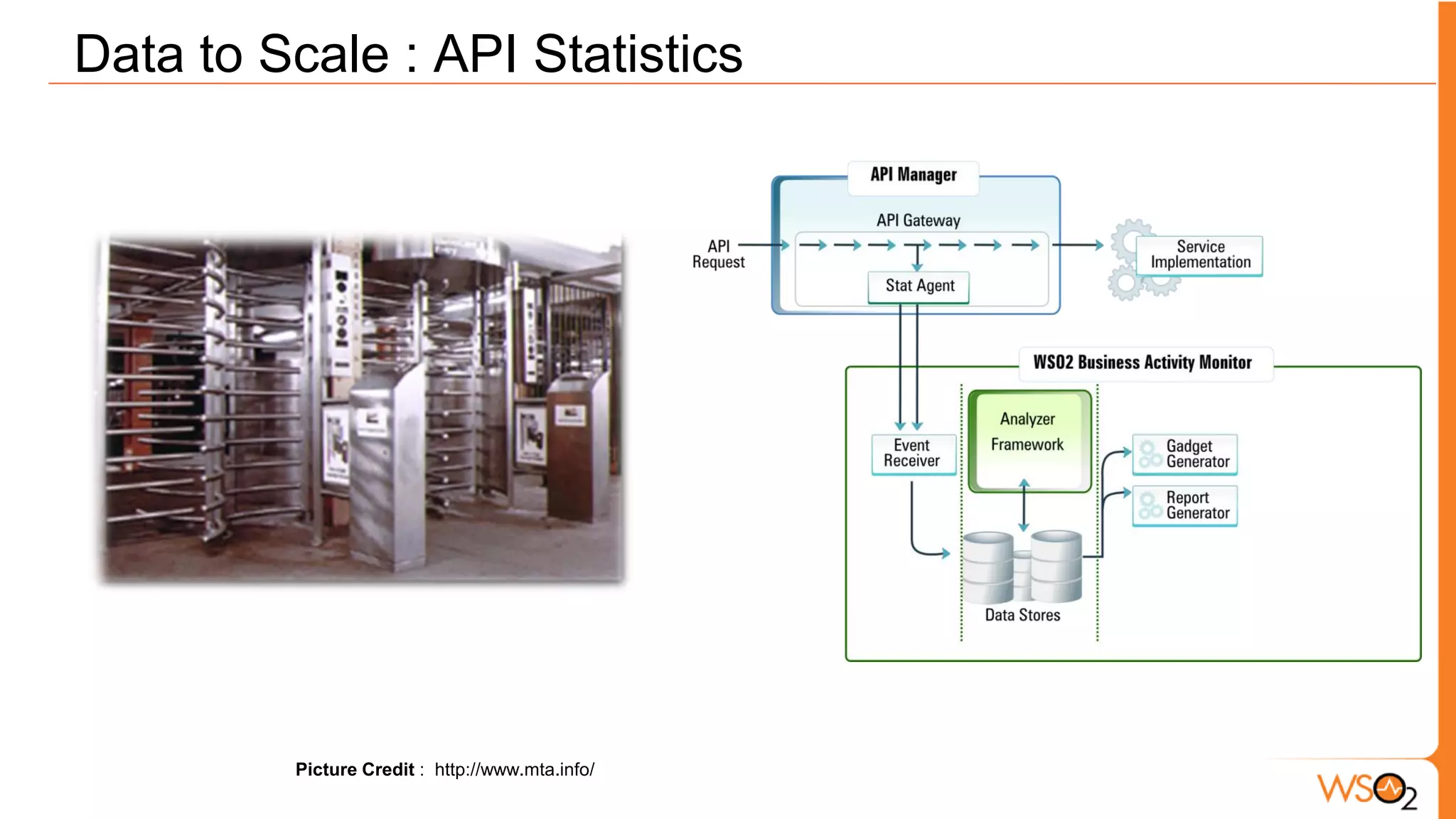 Data to Scale : API Statistics

API Manager

API Gateway

API Request

Stat Agent

Service Implementation

WSO2 Business Activity Monitor

Event Receiver

Analyzer Framework

Gadget Generator

Report Generator

Data Stores

Picture Credit : http://www.mta.info/

WSO2